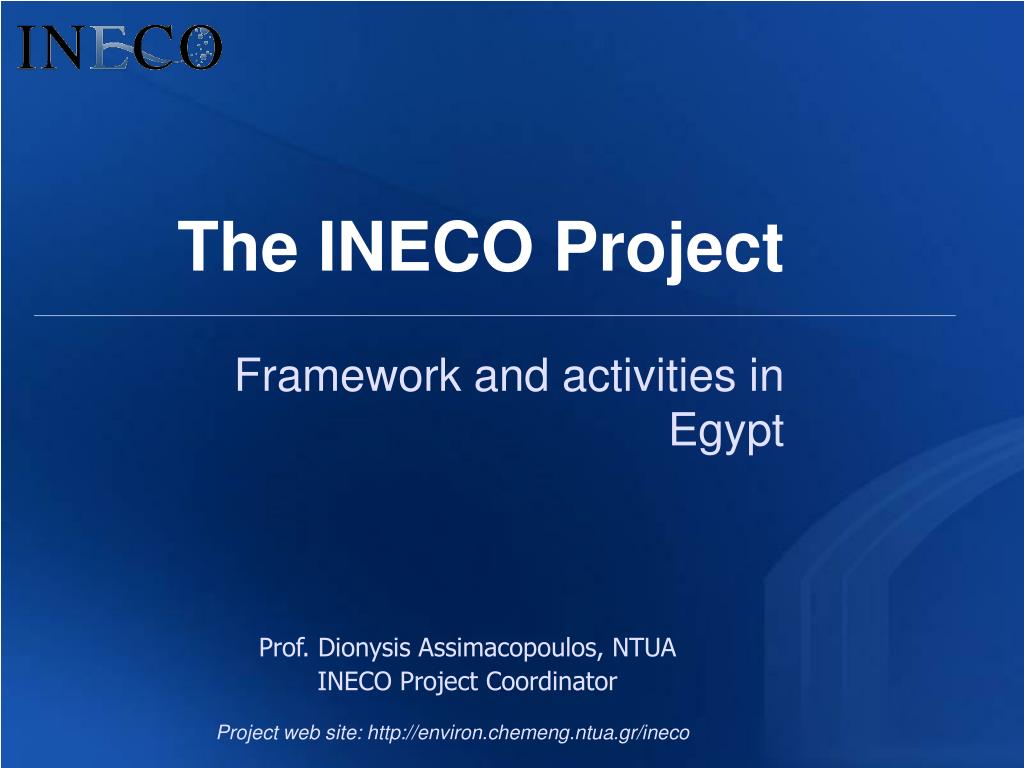 INECO

The INECO Project

Framework and activities in Egypt

Prof. Dionysis Assimacopoulos, NTUA
INECO Project Coordinator

Project web site: http://environ.chemeng.ntua.gr/ineco